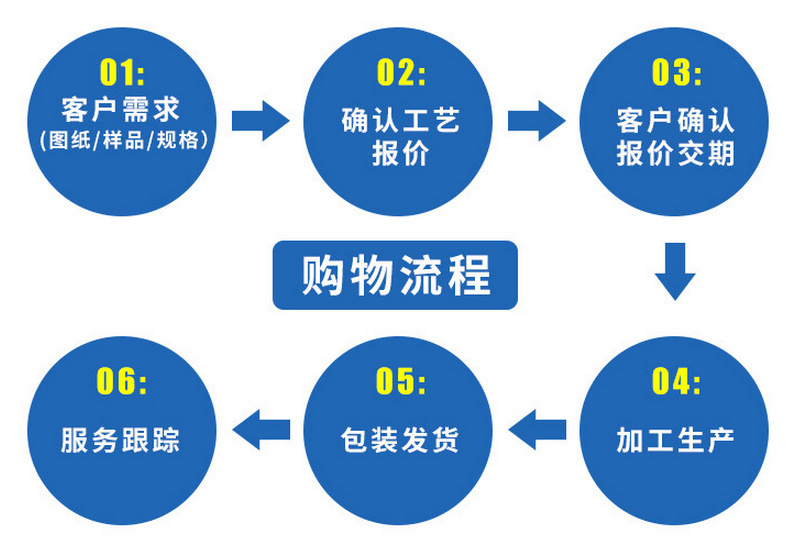 01:
客户需求
(图纸/样品/规格)

02:
确认工艺
报价

03:
客户确认
报价交期

购物流程

04:
加工生产

05:
包装发货

06:
服务跟踪